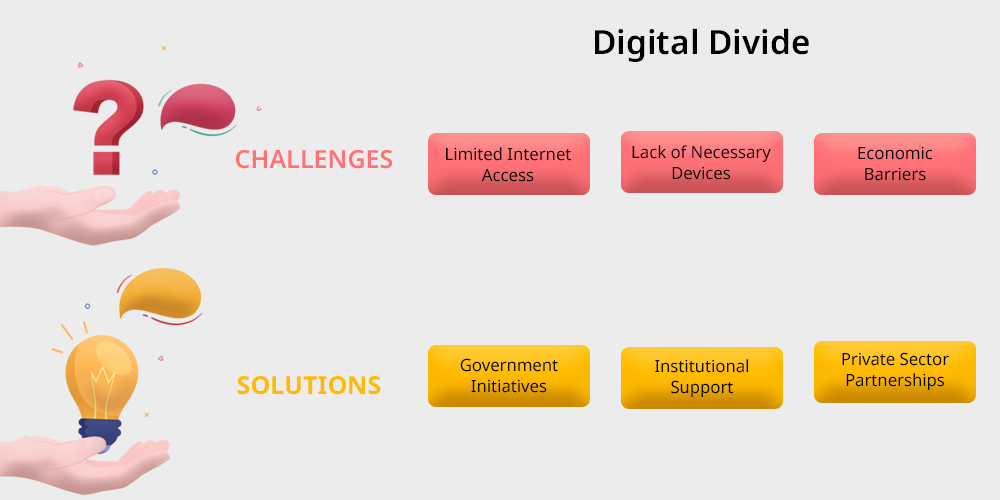 Digital Divide

CHALLENGES

Limited Internet Access

Lack of Necessary Devices

Economic Barriers

SOLUTIONS

Government Initiatives

Institutional Support

Private Sector Partnerships